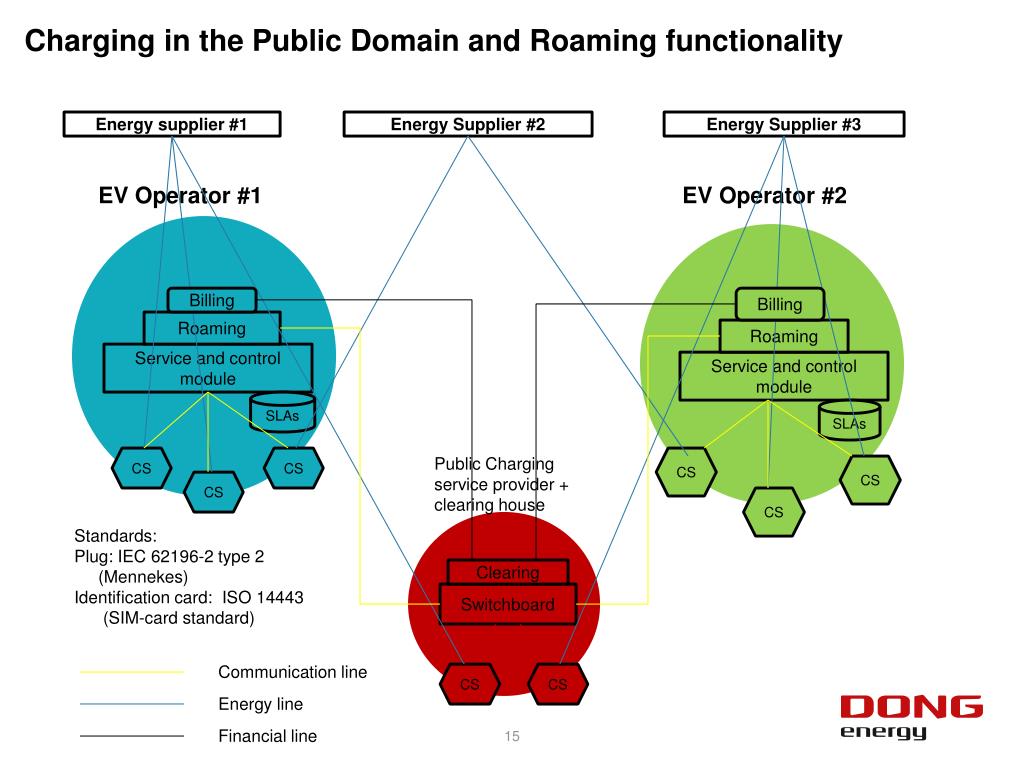 Charging in the Public Domain and Roaming functionality

Energy supplier #1

Energy Supplier #2

Energy Supplier #3

EV Operator #1

EV Operator #2

Billing

Roaming

Service and control module

SLAs

CS

CS

CS

Billing

Roaming

Service and control module

SLAs

CS

CS

CS

Public Charging service provider + clearing house

Clearing

Switchboard

CS

CS

Standards:
Plug: IEC 62196-2 type 2 (Mennekes)
Identification card: ISO 14443 (SIM-card standard)

Communication line

Energy line

Financial line

15

DONG energy